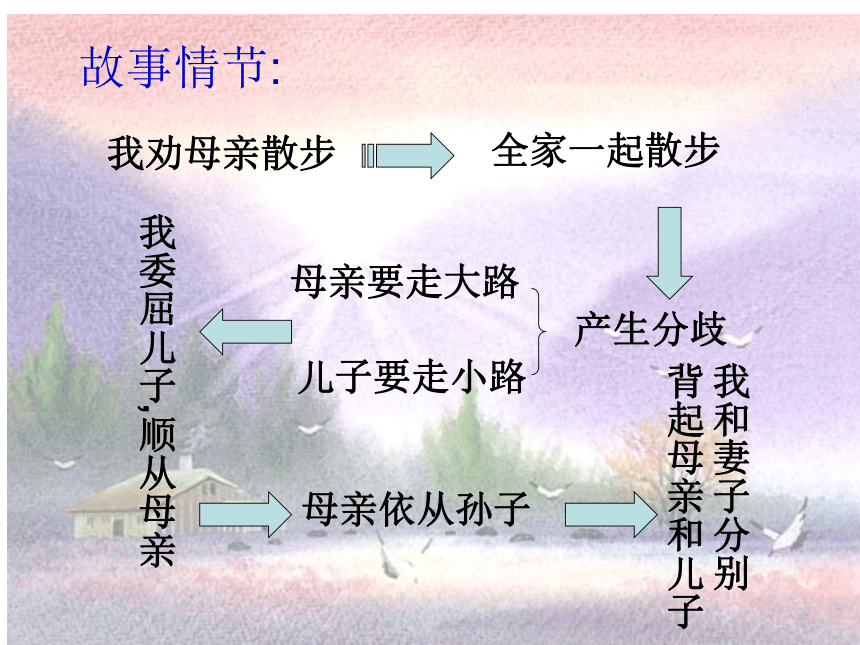 故事情节:

我劝母亲散步

全家一起散步

产生分歧

母亲要走大路

儿子要走小路

我委屈儿子，顺从母亲

母亲依从孙子

我和妻子分别背起母亲和儿子